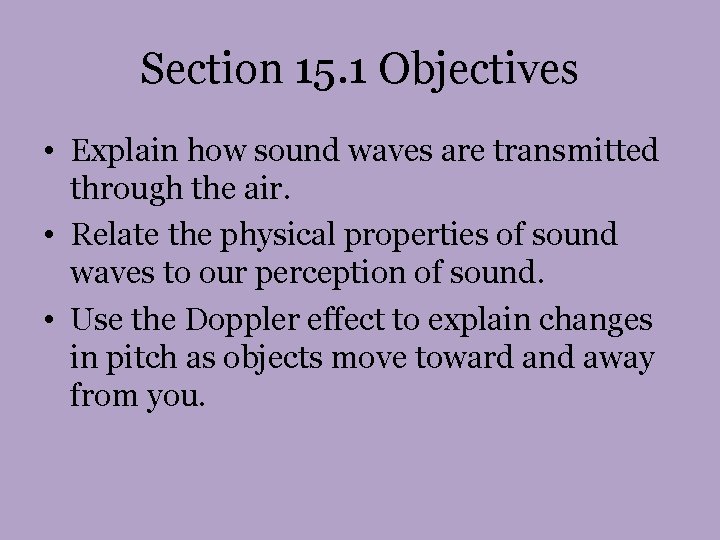 Section 15.1 Objectives

• Explain how sound waves are transmitted through the air.
• Relate the physical properties of sound waves to our perception of sound.
• Use the Doppler effect to explain changes in pitch as objects move toward and away from you.